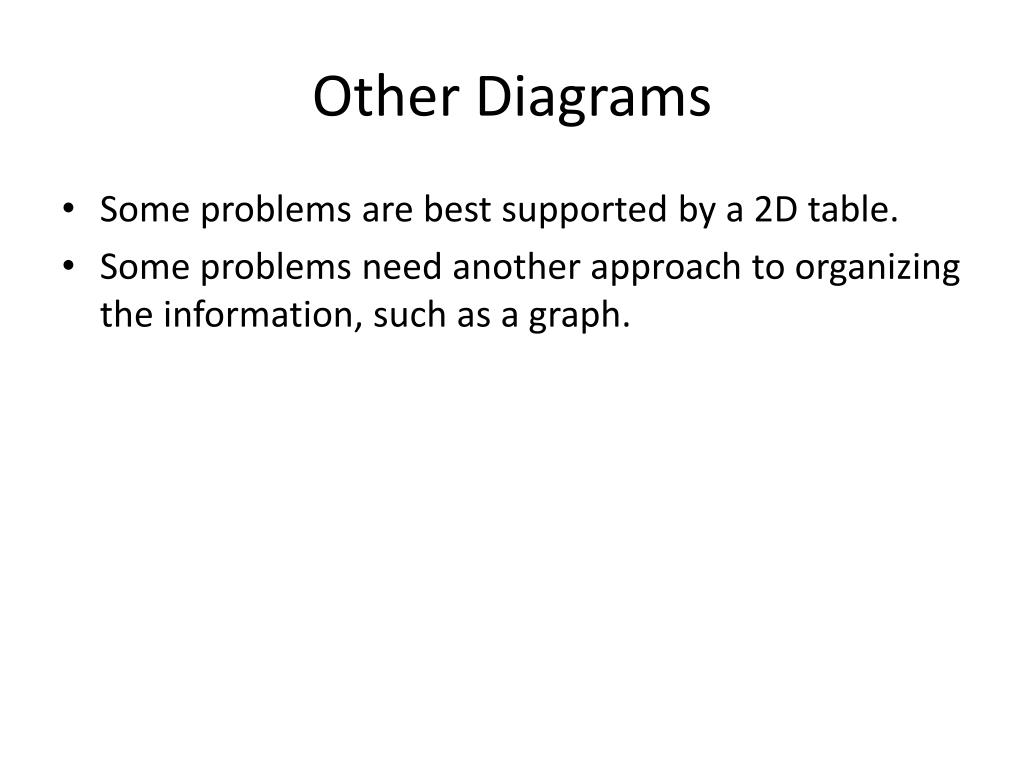 Other Diagrams

• Some problems are best supported by a 2D table.
• Some problems need another approach to organizing the information, such as a graph.